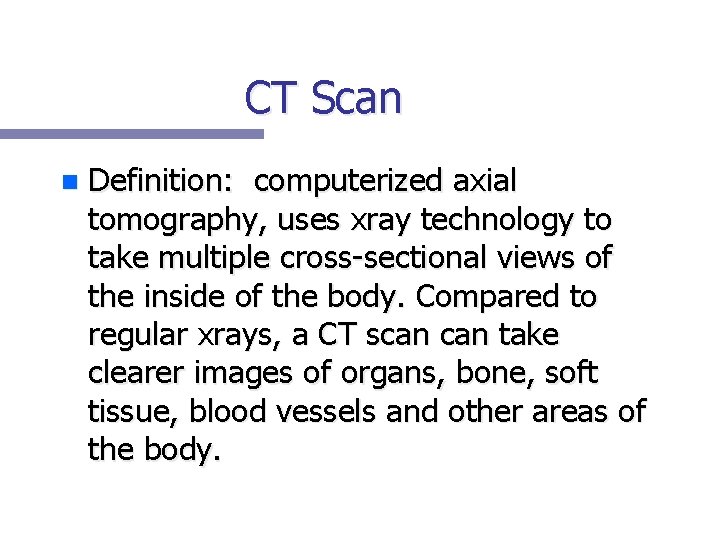 CT Scan

Definition: computerized axial tomography, uses xray technology to take multiple cross-sectional views of the inside of the body. Compared to regular xrays, a CT scan can take clearer images of organs, bone, soft tissue, blood vessels and other areas of the body.